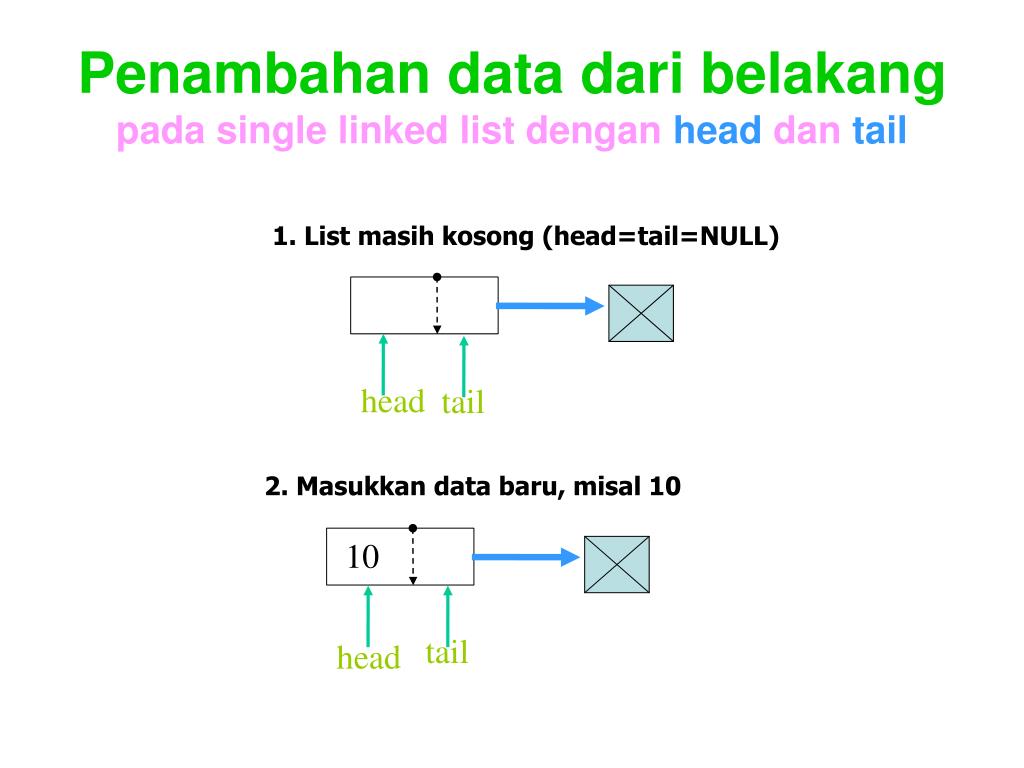 Penambahan data dari belakang
pada single linked list dengan head dan tail

1. List masih kosong (head=tail=NULL)

head tail

2. Masukkan data baru, misal 10

10

head tail